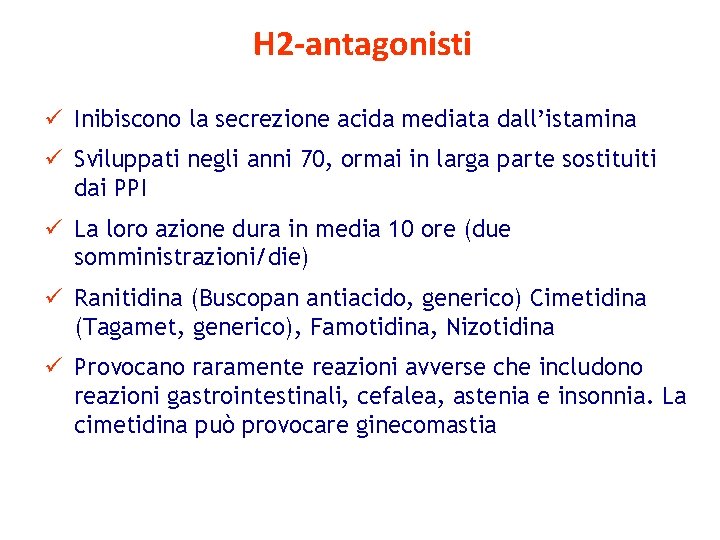 H2-antagonisti

✓ Inibiscono la secrezione acida mediata dall'istamina

✓ Sviluppati negli anni 70, ormai in larga parte sostituiti dai PPI

✓ La loro azione dura in media 10 ore (due somministrazioni/die)

✓ Ranitidina (Buscopan antiacido, generico) Cimetidina (Tagamet, generico), Famotidina, Nizotidina

✓ Provocano raramente reazioni avverse che includono reazioni gastrointestinali, cefalea, astenia e insonnia. La cimetidina può provocare ginecomastia